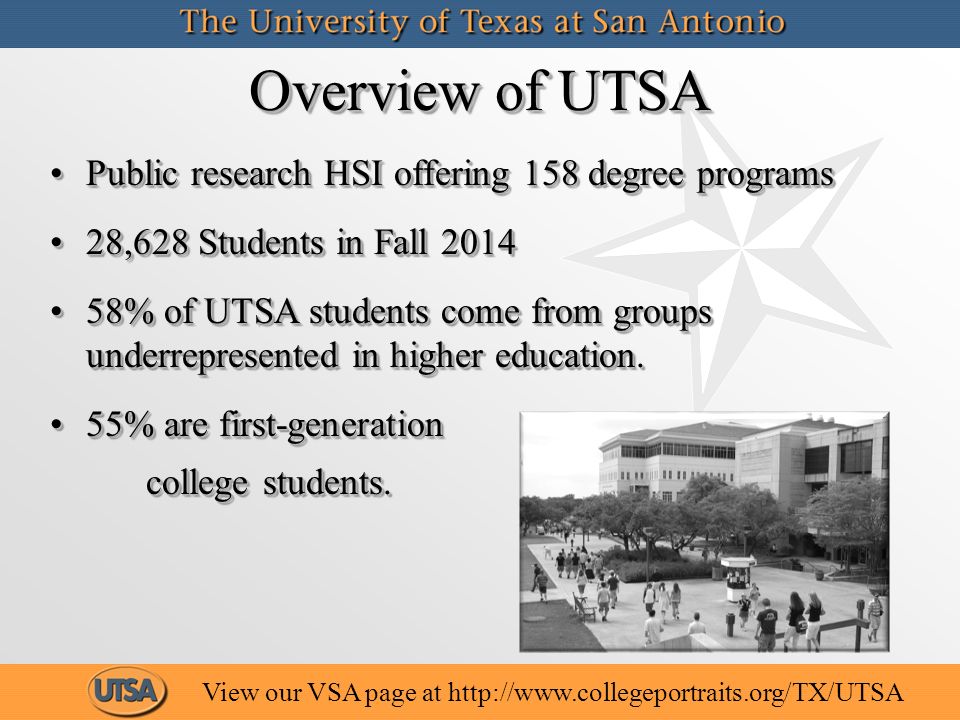 The University of Texas at San Antonio

Overview of UTSA

• Public research HSI offering 158 degree programs

• 28,628 Students in Fall 2014

• 58% of UTSA students come from groups underrepresented in higher education.

• 55% are first-generation college students.

UTSA

View our VSA page at http://www.collegeportraits.org/TX/UTSA